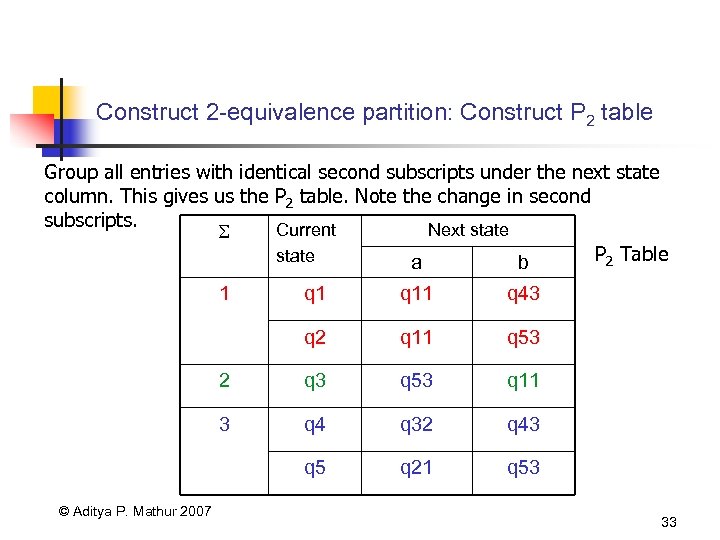 Construct 2-equivalence partition: Construct $P_2$ table

Group all entries with identical second subscripts under the next state column. This gives us the $P_2$ table. Note the change in second subscripts.

| $\Sigma$ | Current state | Next state a | Next state b |
|---|---|---|---|
| 1 | q1 | q11 | q43 |
| | q2 | q11 | q53 |
| 2 | q3 | q53 | q11 |
| 3 | q4 | q32 | q43 |
| | q5 | q21 | q53 |

$P_2$ Table

© Aditya P. Mathur 2007

33